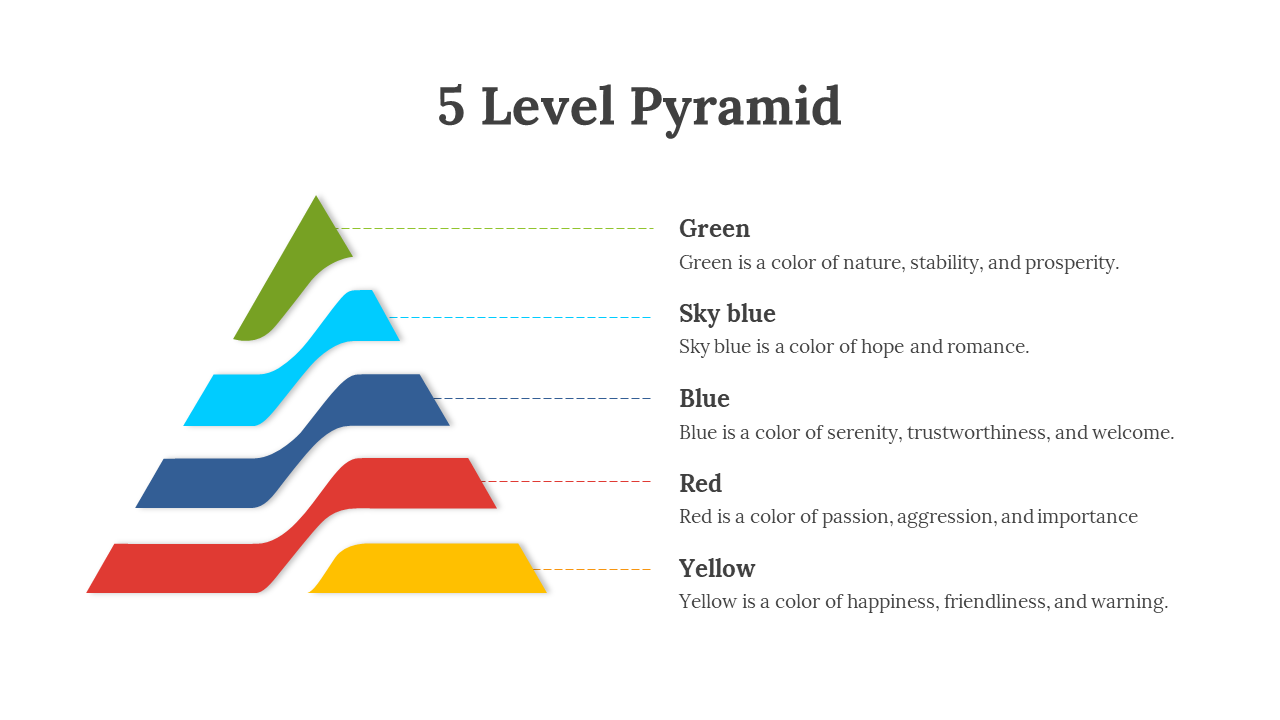 5 Level Pyramid

Green
Green is a color of nature, stability, and prosperity.

Sky blue
Sky blue is a color of hope and romance.

Blue
Blue is a color of serenity, trustworthiness, and welcome.

Red
Red is a color of passion, aggression, and importance

Yellow
Yellow is a color of happiness, friendliness, and warning.